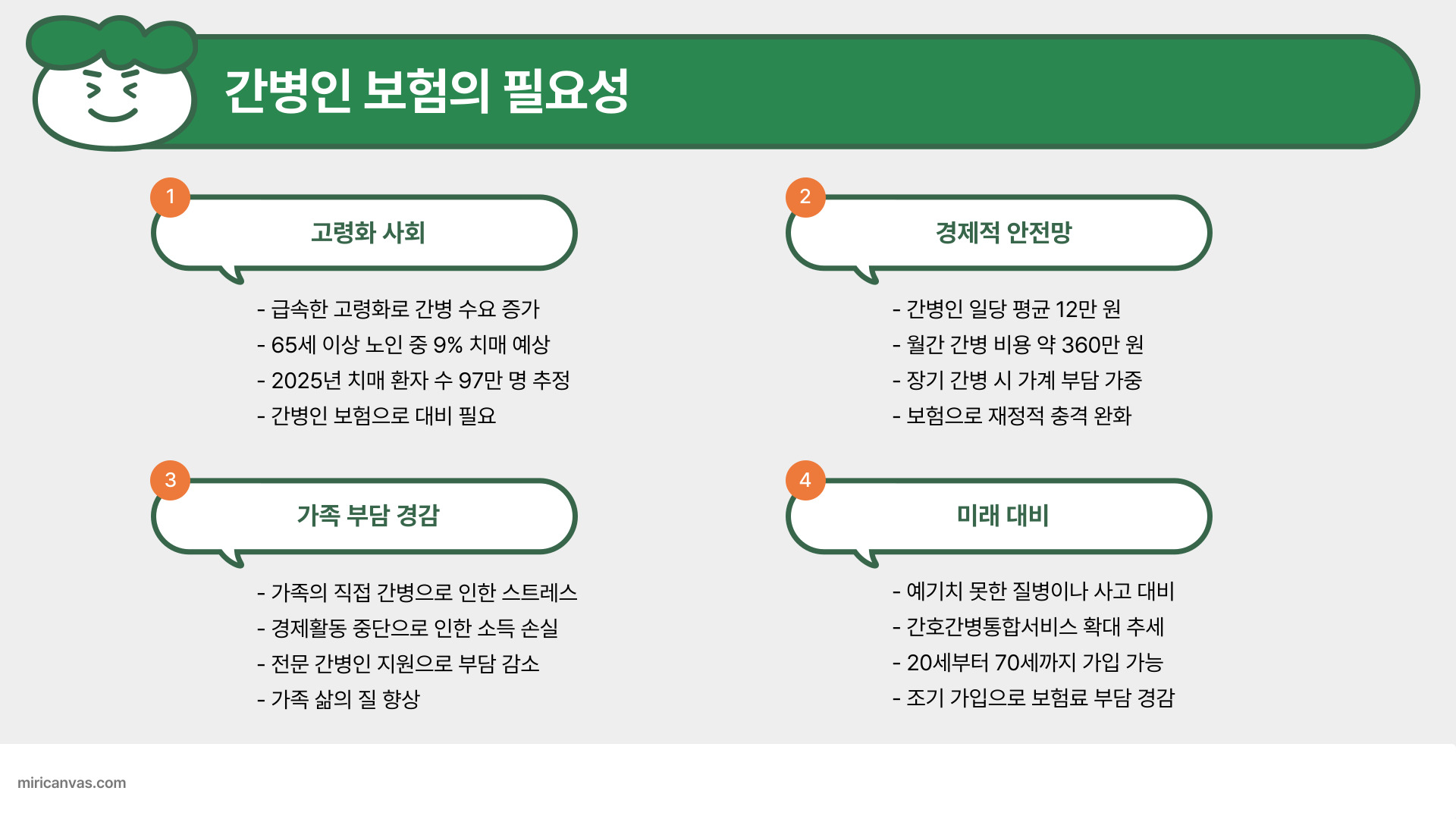 간병인 보험의 필요성

1

고령화 사회

- 급속한 고령화로 간병 수요 증가
- 65세 이상 노인 중 9% 치매 예상
- 2025년 치매 환자 수 97만 명 추정
- 간병인 보험으로 대비 필요

2

경제적 안전망

- 간병인 일당 평균 12만 원
- 월간 간병 비용 약 360만 원
- 장기 간병 시 가계 부담 가중
- 보험으로 재정적 충격 완화

3

가족 부담 경감

- 가족의 직접 간병으로 인한 스트레스
- 경제활동 중단으로 인한 소득 손실
- 전문 간병인 지원으로 부담 감소
- 가족 삶의 질 향상

4

미래 대비

- 예기치 못한 질병이나 사고 대비
- 간호간병통합서비스 확대 추세
- 20세부터 70세까지 가입 가능
- 조기 가입으로 보험료 부담 경감

miricanvas.com